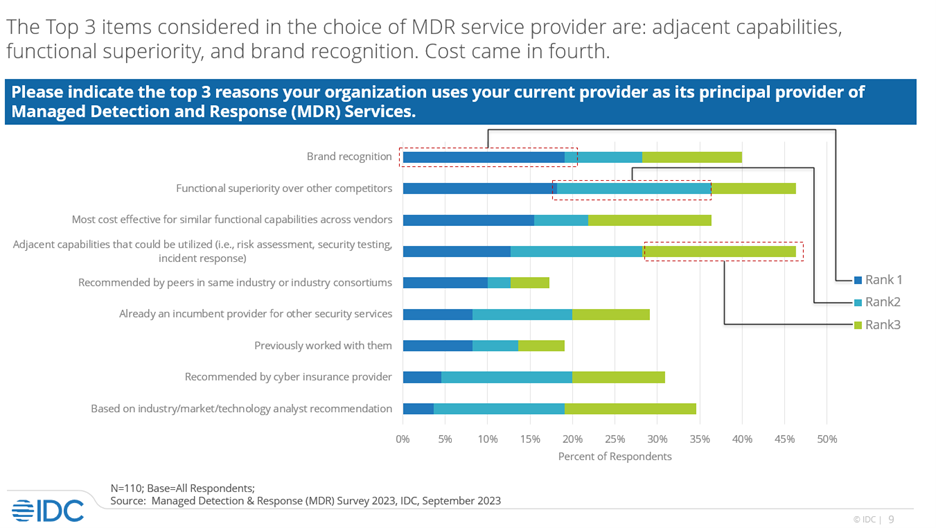 The Top 3 items considered in the choice of MDR service provider are: adjacent capabilities, functional superiority, and brand recognition. Cost came in fourth.

Please indicate the top 3 reasons your organization uses your current provider as its principal provider of Managed Detection and Response (MDR) Services.

Brand recognition

Functional superiority over other competitors

Most cost effective for similar functional capabilities across vendors

Adjacent capabilities that could be utilized (i.e., risk assessment, security testing, incident response)

Recommended by peers in same industry or industry consortiums

Already an incumbent provider for other security services

Previously worked with them

Recommended by cyber insurance provider

Based on industry/market/technology analyst recommendation

0% 5% 10% 15% 20% 25% 30% 35% 40% 45% 50%

Percent of Respondents

Rank 1
Rank2
Rank3

N=110; Base=All Respondents;
Source: Managed Detection & Response (MDR) Survey 2023, IDC, September 2023

IDC

© IDC | 9